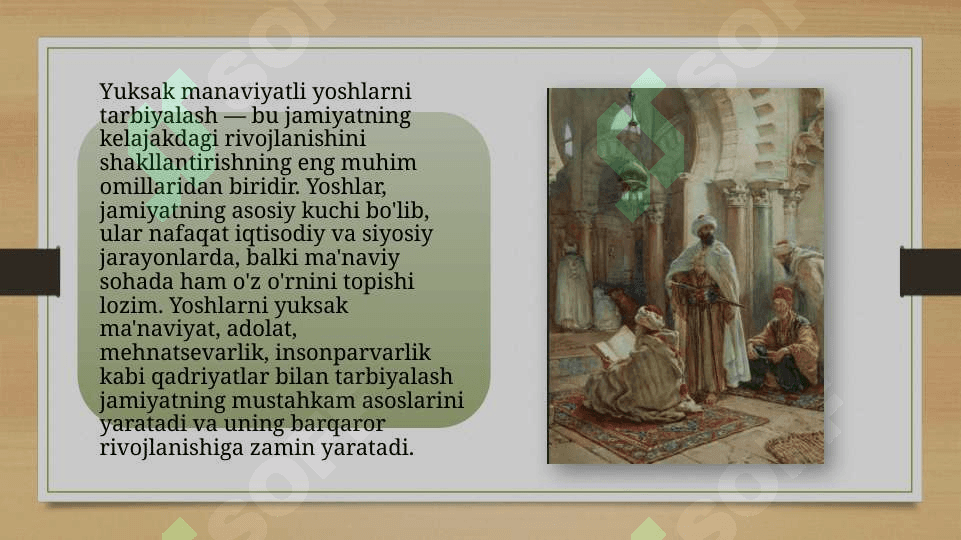 Yuksak manaviyatli yoshlarni tarbiyalash — bu jamiyatning kelajakdagi rivojlanishini shakllantirishning eng muhim omillaridan biridir. Yoshlar, jamiyatning asosiy kuchi bo'lib, ular nafaqat iqtisodiy va siyosiy jarayonlarda, balki ma'naviy sohada ham o'z o'rnini topishi lozim. Yoshlarni yuksak ma'naviyat, adolat, mehnatsevarlik, insonparvarlik kabi qadriyatlar bilan tarbiyalash jamiyatning mustahkam asoslarini yaratadi va uning barqaror rivojlanishiga zamin yaratadi.